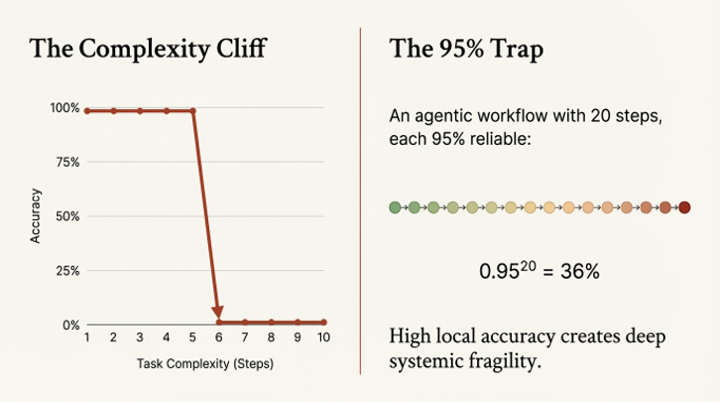 The Complexity Cliff

100%
75%
50%
25%
0%
Accuracy
1 2 3 4 5 6 7 8 9 10
Task Complexity (Steps)

The 95% Trap

An agentic workflow with 20 steps, each 95% reliable:

$0.95^{20} = 36\%$

High local accuracy creates deep systemic fragility.